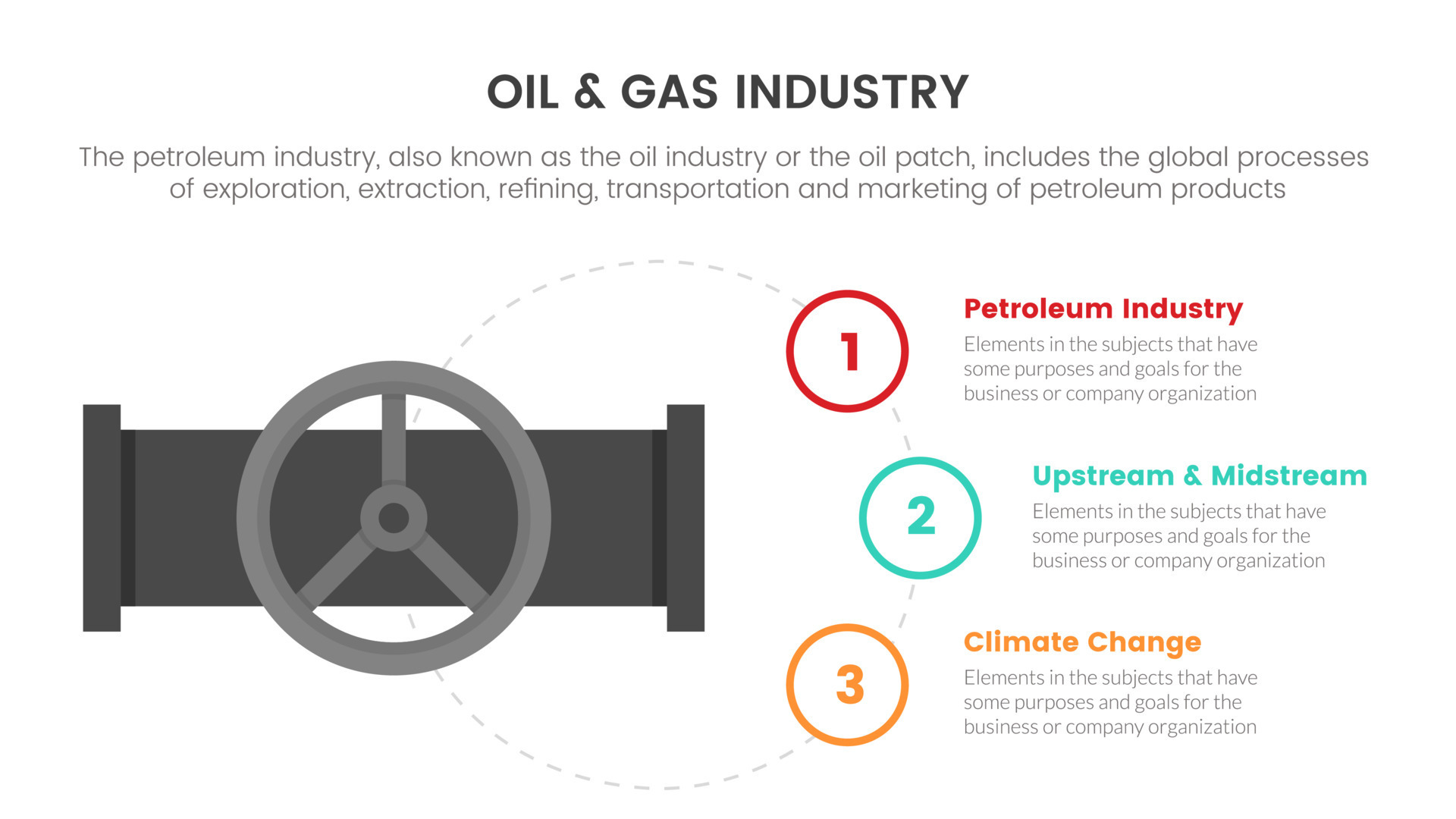 OIL & GAS INDUSTRY

The petroleum industry, also known as the oil industry or the oil patch, includes the global processes of exploration, extraction, refining, transportation and marketing of petroleum products

1

Petroleum Industry

Elements in the subjects that have some purposes and goals for the business or company organization

2

Upstream & Midstream

Elements in the subjects that have some purposes and goals for the business or company organization

3

Climate Change

Elements in the subjects that have some purposes and goals for the business or company organization